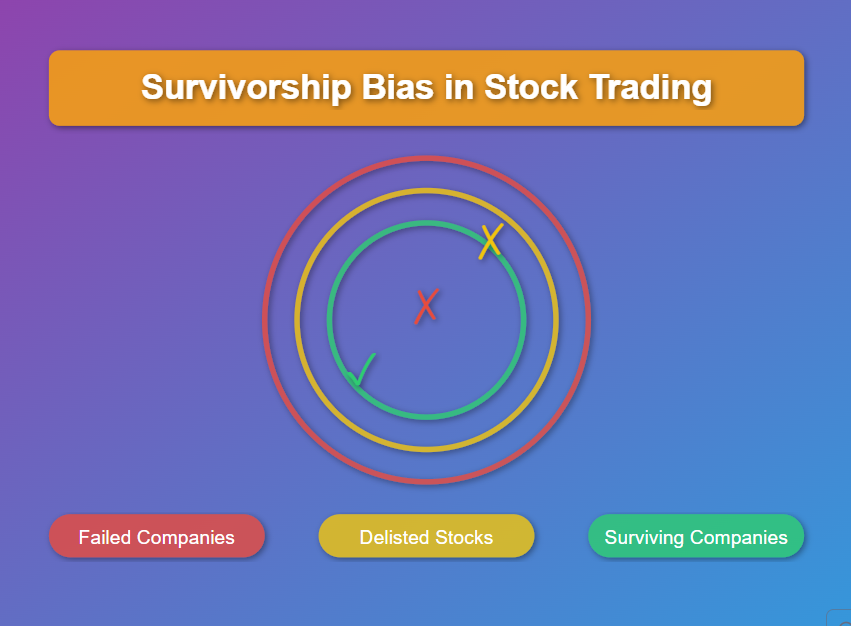 Survivorship Bias in Stock Trading

X

X

✓

Failed Companies

Delisted Stocks

Surviving Companies